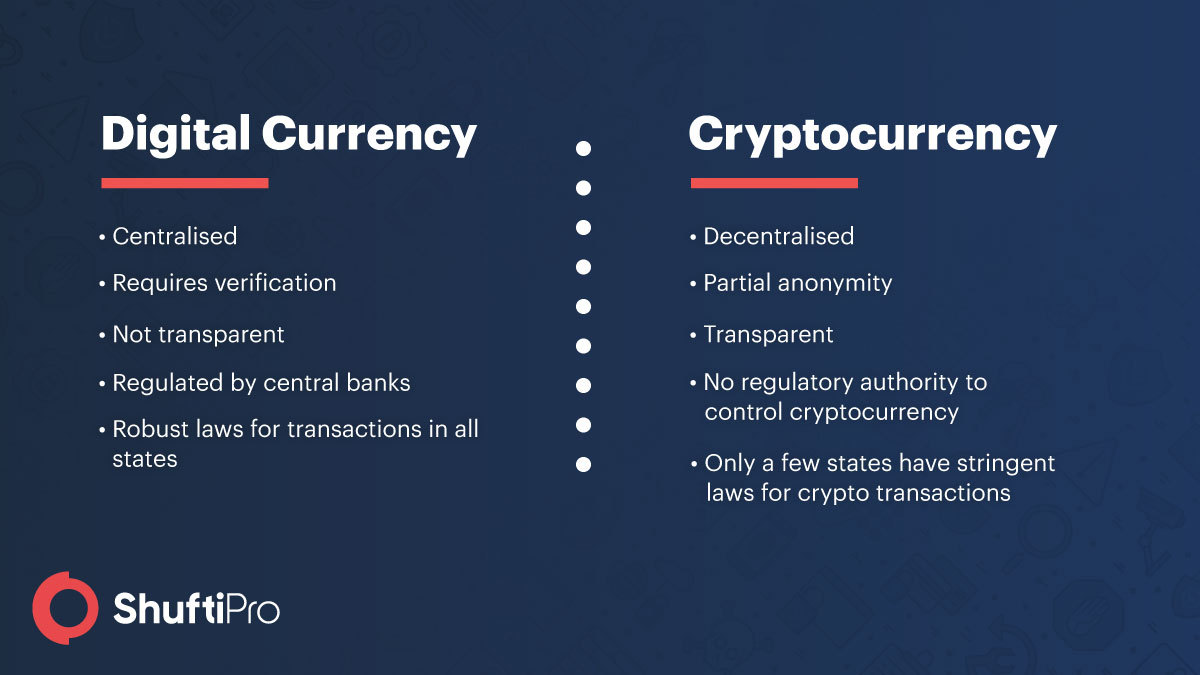 Digital Currency

• Centralised
• Requires verification
• Not transparent
• Regulated by central banks
• Robust laws for transactions in all states

Cryptocurrency

• Decentralised
• Partial anonymity
• Transparent
• No regulatory authority to control cryptocurrency
• Only a few states have stringent laws for crypto transactions

ShuftiPro